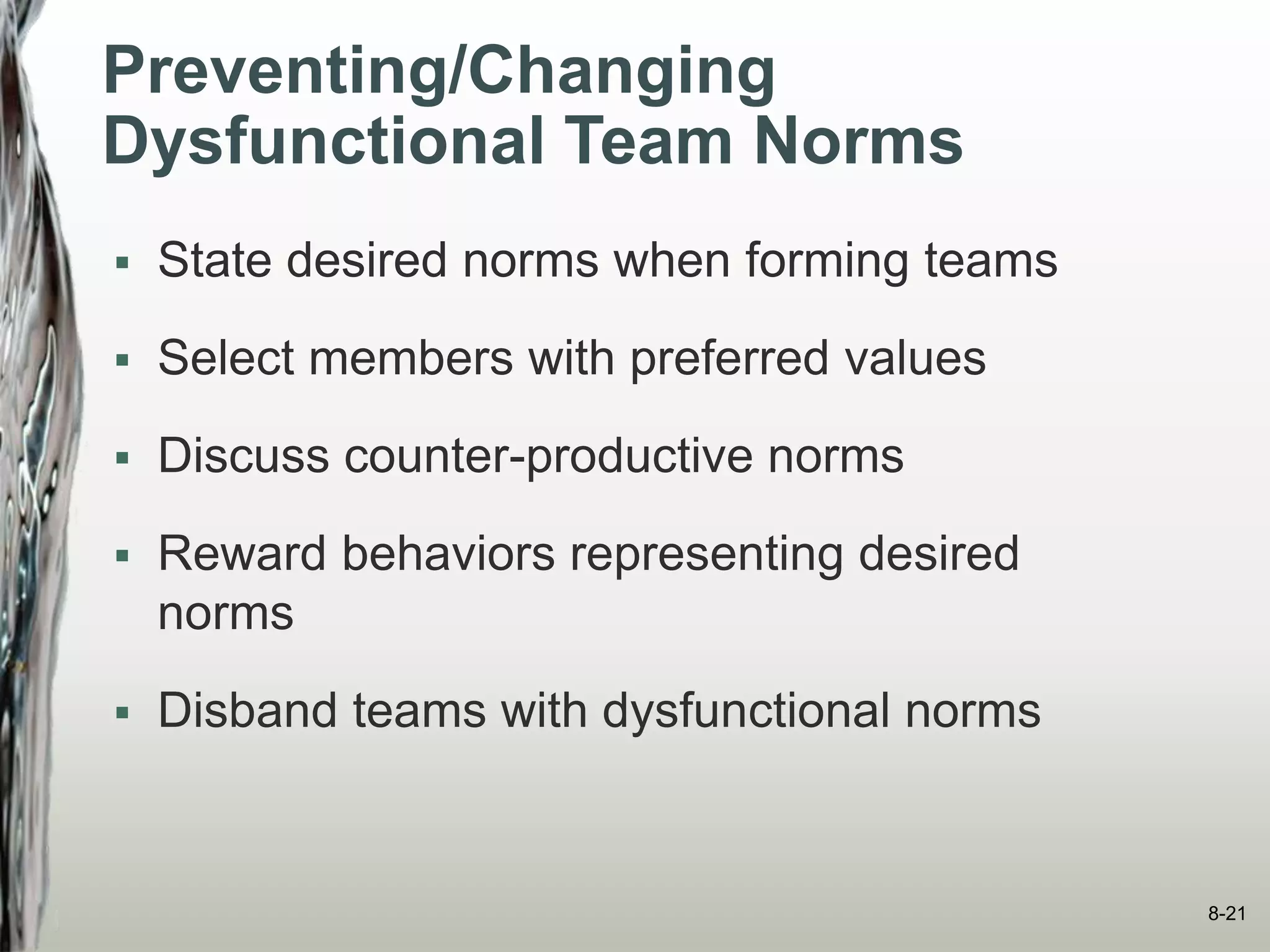 Preventing/Changing Dysfunctional Team Norms

▪ State desired norms when forming teams

▪ Select members with preferred values

▪ Discuss counter-productive norms

▪ Reward behaviors representing desired norms

▪ Disband teams with dysfunctional norms

8-21